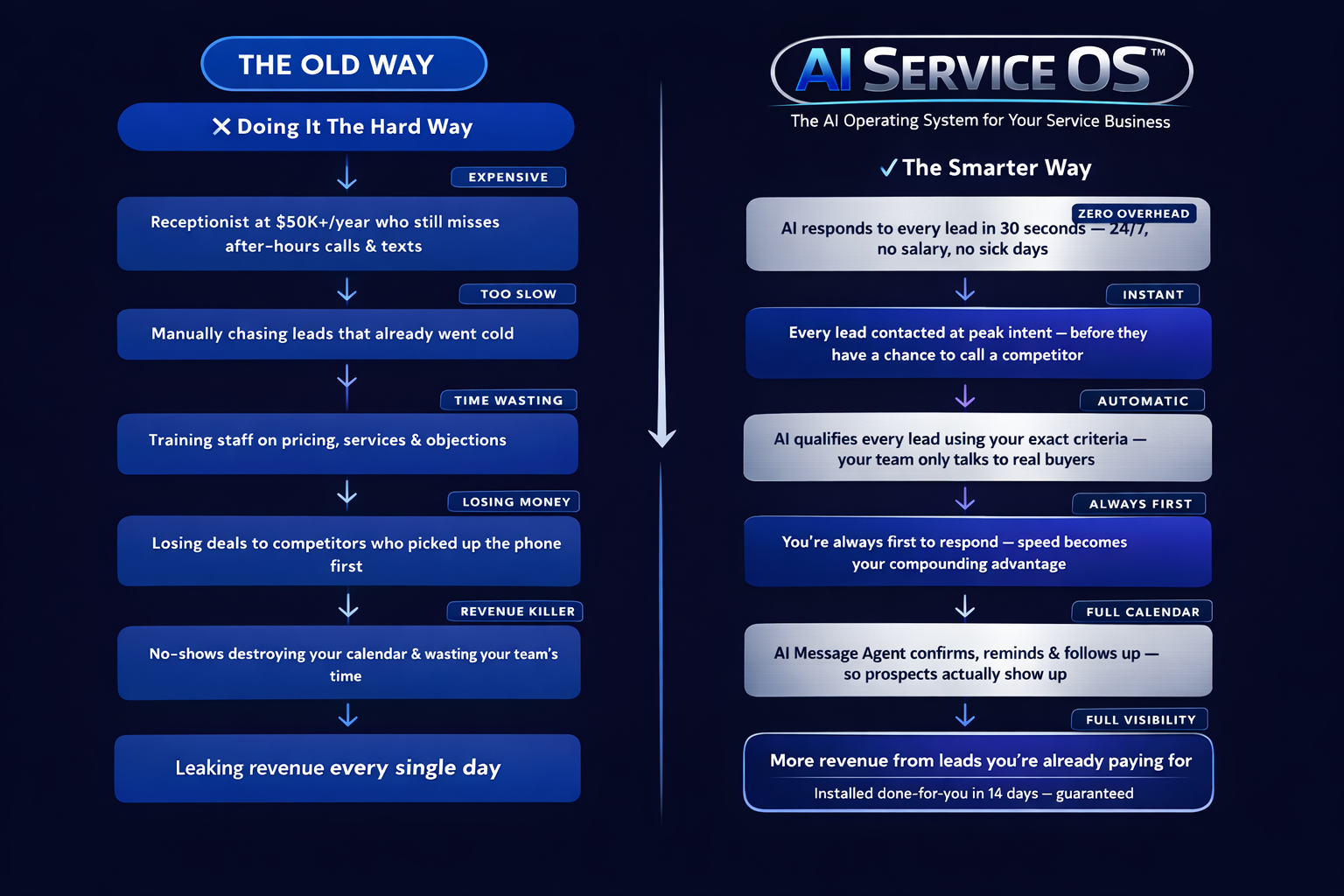 THE OLD WAY

✕ Doing It The Hard Way

EXPENSIVE

Receptionist at $50K+/year who still misses after-hours calls & texts

TOO SLOW

Manually chasing leads that already went cold

TIME WASTING

Training staff on pricing, services & objections

LOSING MONEY

Losing deals to competitors who picked up the phone first

REVENUE KILLER

No-shows destroying your calendar & wasting your team's time

Leaking revenue every single day

AI SERVICE OS™

The AI Operating System for Your Service Business

✓ The Smarter Way

ZERO OVERHEAD

AI responds to every lead in 30 seconds — 24/7, no salary, no sick days

INSTANT

Every lead contacted at peak intent — before they have a chance to call a competitor

AUTOMATIC

AI qualifies every lead using your exact criteria — your team only talks to real buyers

ALWAYS FIRST

You're always first to respond — speed becomes your compounding advantage

FULL CALENDAR

AI Message Agent confirms, reminds & follows up — so prospects actually show up

FULL VISIBILITY

More revenue from leads you're already paying for

Installed done-for-you in 14 days — guaranteed